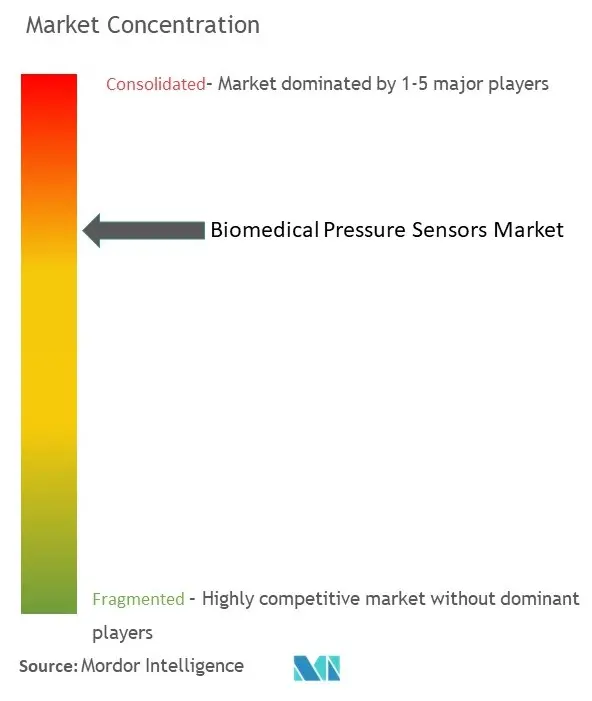 Market Concentration

Consolidated- Market dominated by 1-5 major players

Biomedical Pressure Sensors Market

Fragmented - Highly competitive market without dominant players

Source: Mordor Intelligence